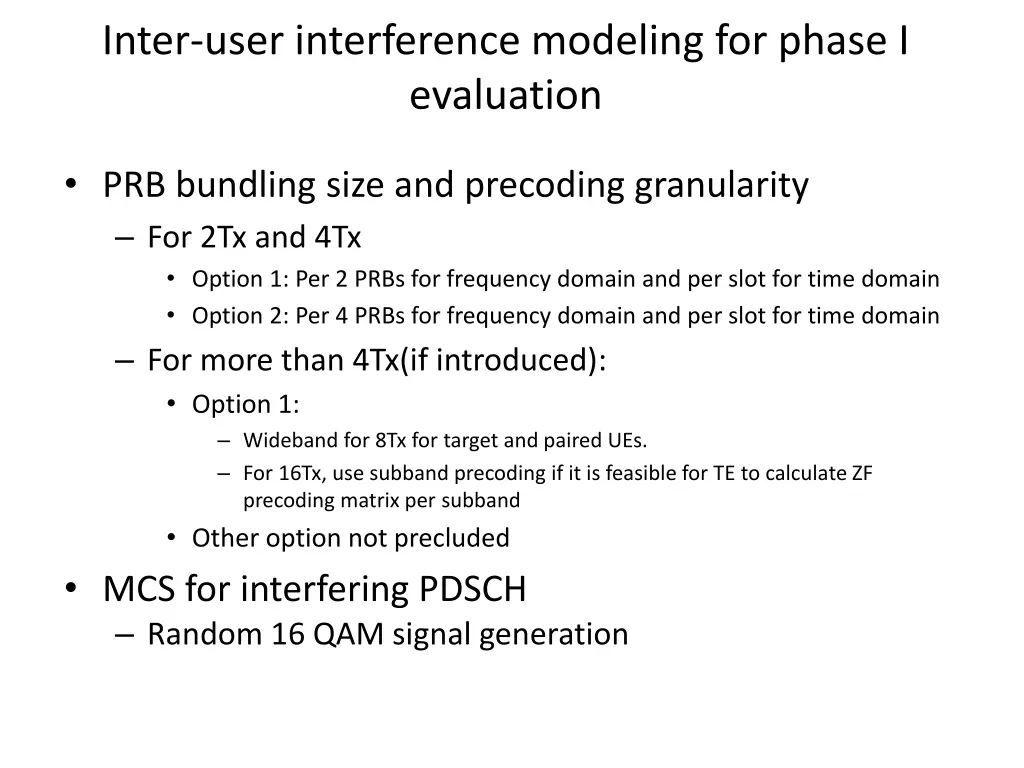 Inter-user interference modeling for phase I evaluation

• PRB bundling size and precoding granularity
– For 2Tx and 4Tx
• Option 1: Per 2 PRBs for frequency domain and per slot for time domain
• Option 2: Per 4 PRBs for frequency domain and per slot for time domain
– For more than 4Tx(if introduced):
• Option 1:
– Wideband for 8Tx for target and paired UEs.
– For 16Tx, use subband precoding if it is feasible for TE to calculate ZF precoding matrix per subband
• Other option not precluded
• MCS for interfering PDSCH
– Random 16 QAM signal generation